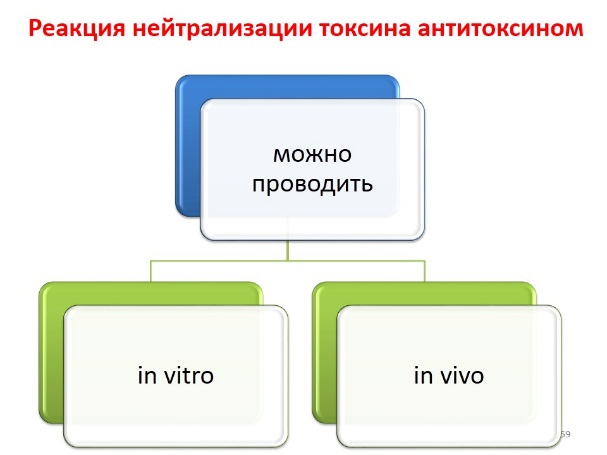 Реакция нейтрализации токсина антитоксином

можно проводить

in vitro

in vivo

59